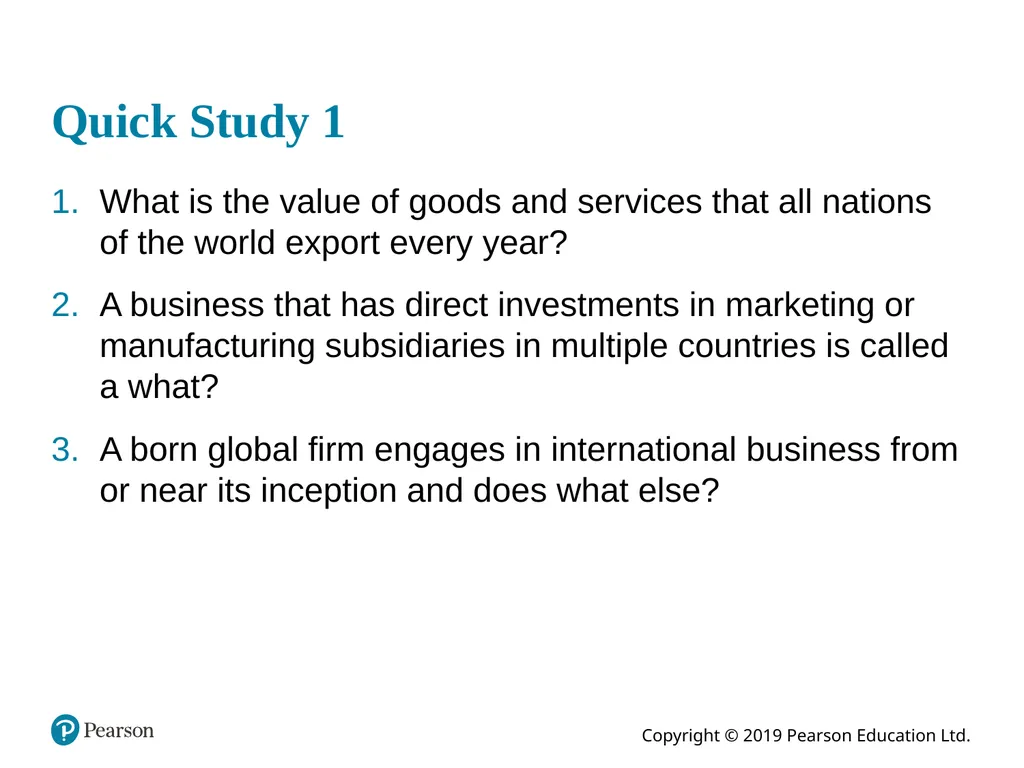 Quick Study 1

1. What is the value of goods and services that all nations of the world export every year?

2. A business that has direct investments in marketing or manufacturing subsidiaries in multiple countries is called a what?

3. A born global firm engages in international business from or near its inception and does what else?

Pearson

Copyright © 2019 Pearson Education Ltd.